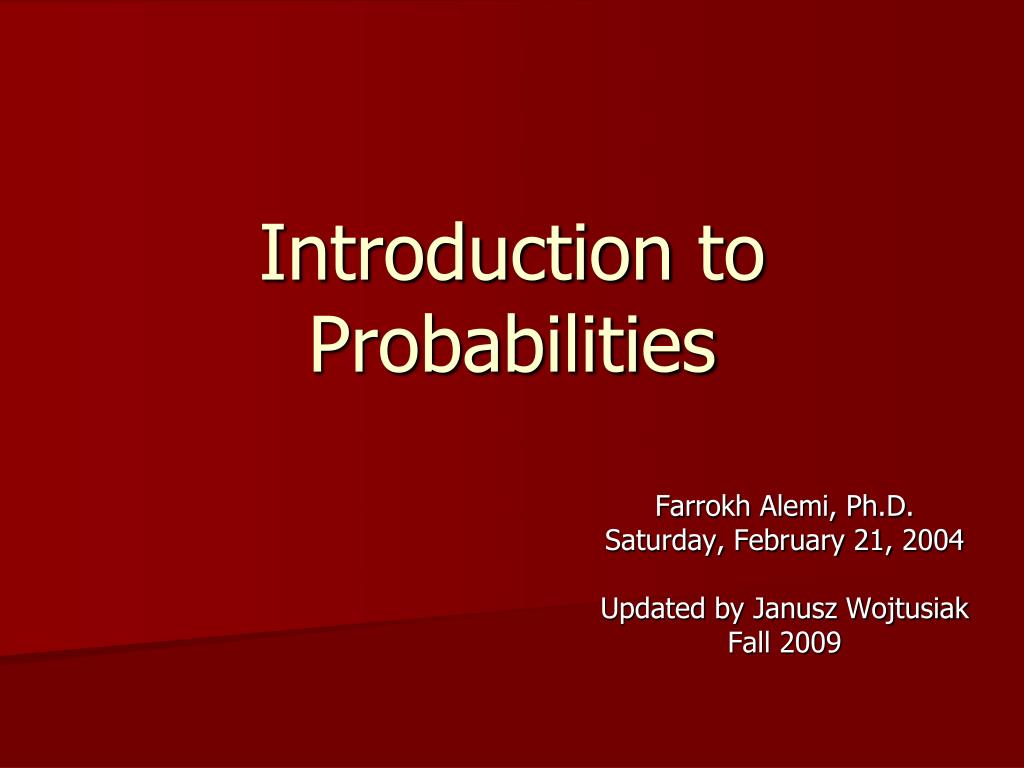 Introduction to Probabilities

Farrokh Alemi, Ph.D.
Saturday, February 21, 2004

Updated by Janusz Wojtusiak
Fall 2009